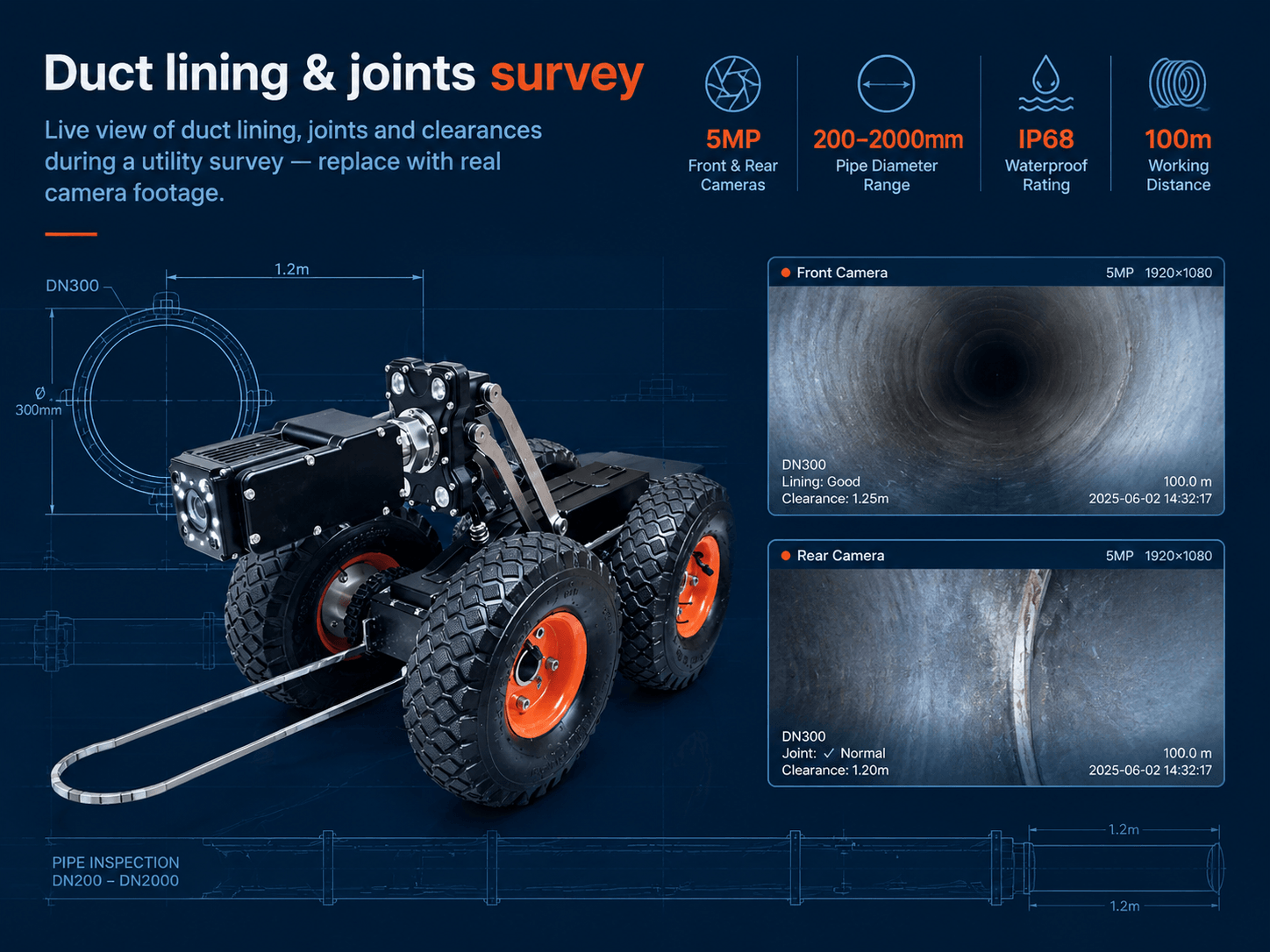 Duct lining & joints survey

Live view of duct lining, joints and clearances during a utility survey — replace with real camera footage.

5MP
Front & Rear
Cameras

200–2000mm
Pipe Diameter
Range

IP68
Waterproof
Rating

100m
Working
Distance

DN300

1.2m

Ø
300mm

Front Camera
5MP 1920×1080

DN300
Lining: Good
Clearance: 1.25m

100.0 m
2025-06-02 14:32:17

Rear Camera
5MP 1920×1080

DN300
Joint: ✓ Normal
Clearance: 1.20m

100.0 m
2025-06-02 14:32:17

PIPE INSPECTION
DN200 – DN2000

1.2m

1.2m